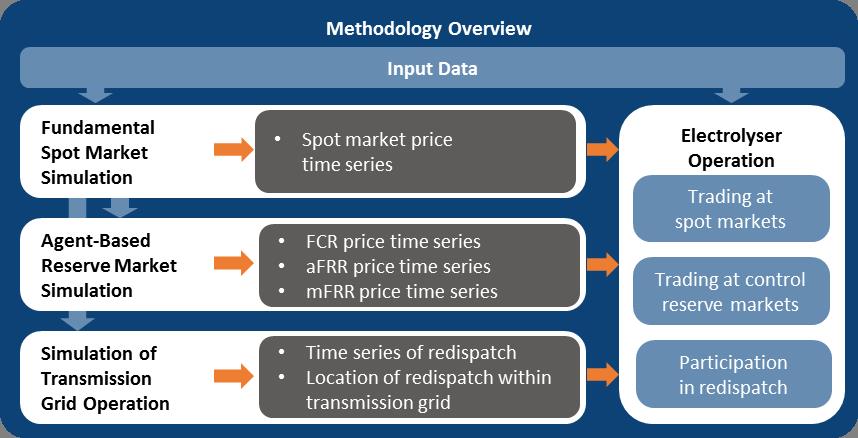 Methodology Overview

Input Data

Fundamental Spot Market Simulation

• Spot market price time series

Agent-Based Reserve Market Simulation

• FCR price time series
• aFRR price time series
• mFRR price time series

Simulation of Transmission Grid Operation

• Time series of redispatch
• Location of redispatch within transmission grid

Electrolyser Operation

Trading at spot markets

Trading at control reserve markets

Participation in redispatch